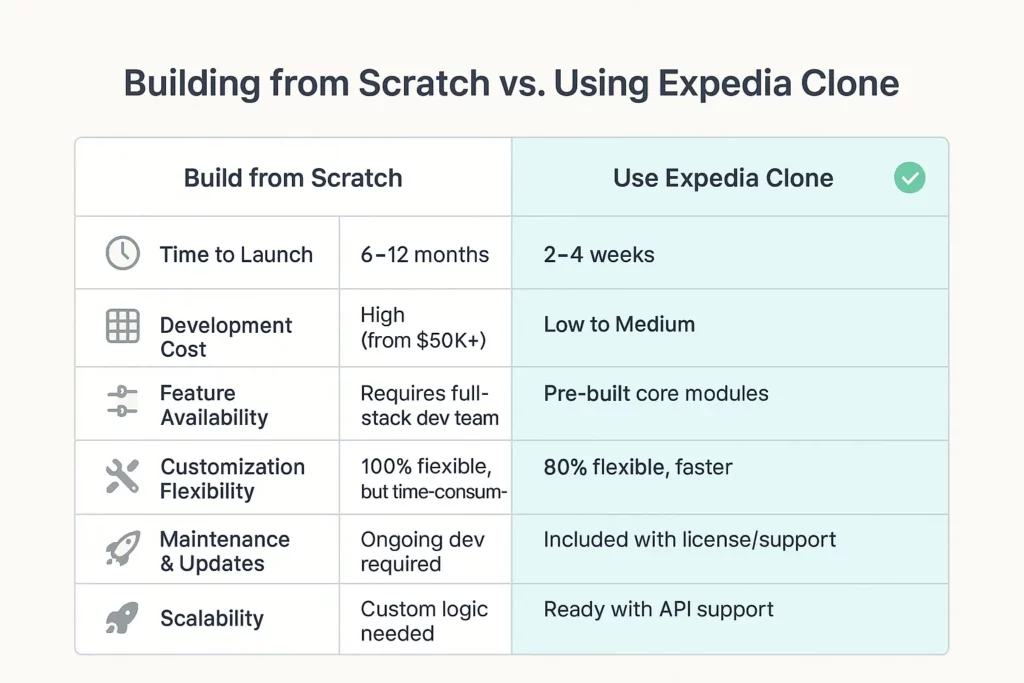 Building from Scratch vs. Using Expedia Clone

| Build from Scratch | | Use Expedia Clone |
|---|---|---|
| Time to Launch | 6–12 months | 2–4 weeks |
| Development Cost | High (from $50K+) | Low to Medium |
| Feature Availability | Requires full-stack dev team | Pre-built core modules |
| Customization Flexibility | 100% flexible, but time-consum- | 80% flexible, faster |
| Maintenance & Updates | Ongoing dev required | Included with license/support |
| Scalability | Custom logic needed | Ready with API support |